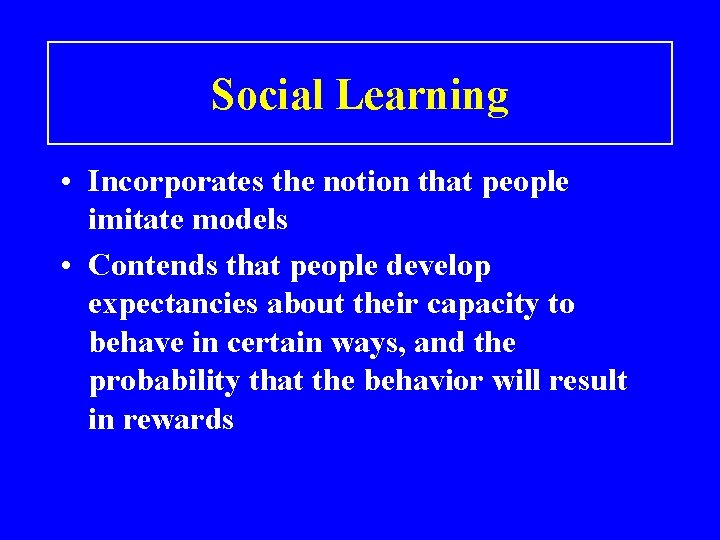 Social Learning

• Incorporates the notion that people imitate models

• Contends that people develop expectancies about their capacity to behave in certain ways, and the probability that the behavior will result in rewards